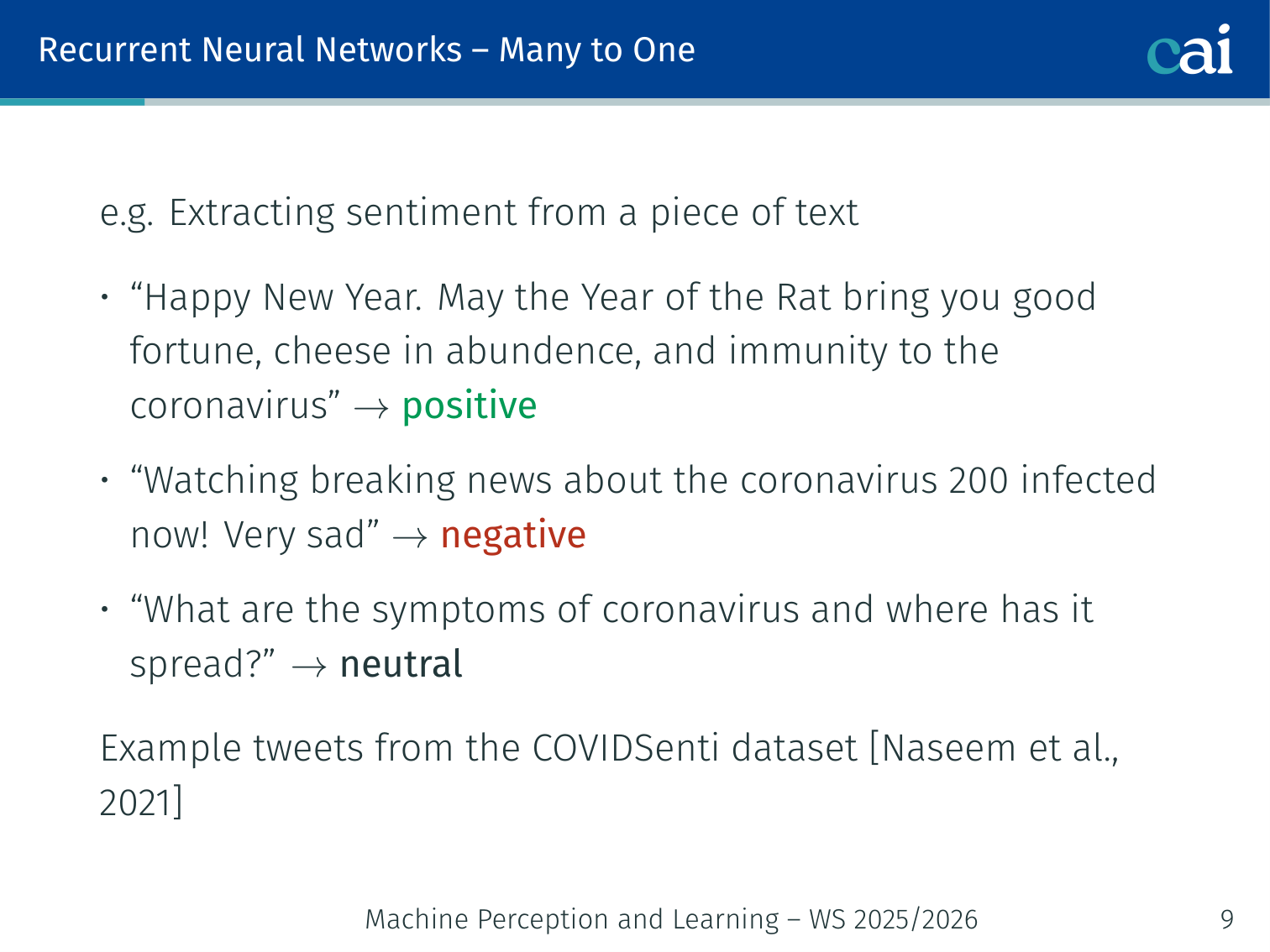 Recurrent Neural Networks – Many to One

cai

e.g. Extracting sentiment from a piece of text

• “Happy New Year. May the Year of the Rat bring you good fortune, cheese in abundence, and immunity to the coronavirus” $\rightarrow$ positive

• “Watching breaking news about the coronavirus 200 infected now! Very sad” $\rightarrow$ negative

• “What are the symptoms of coronavirus and where has it spread?” $\rightarrow$ neutral

Example tweets from the COVIDSenti dataset [Naseem et al., 2021]

Machine Perception and Learning – WS 2025/2026

9